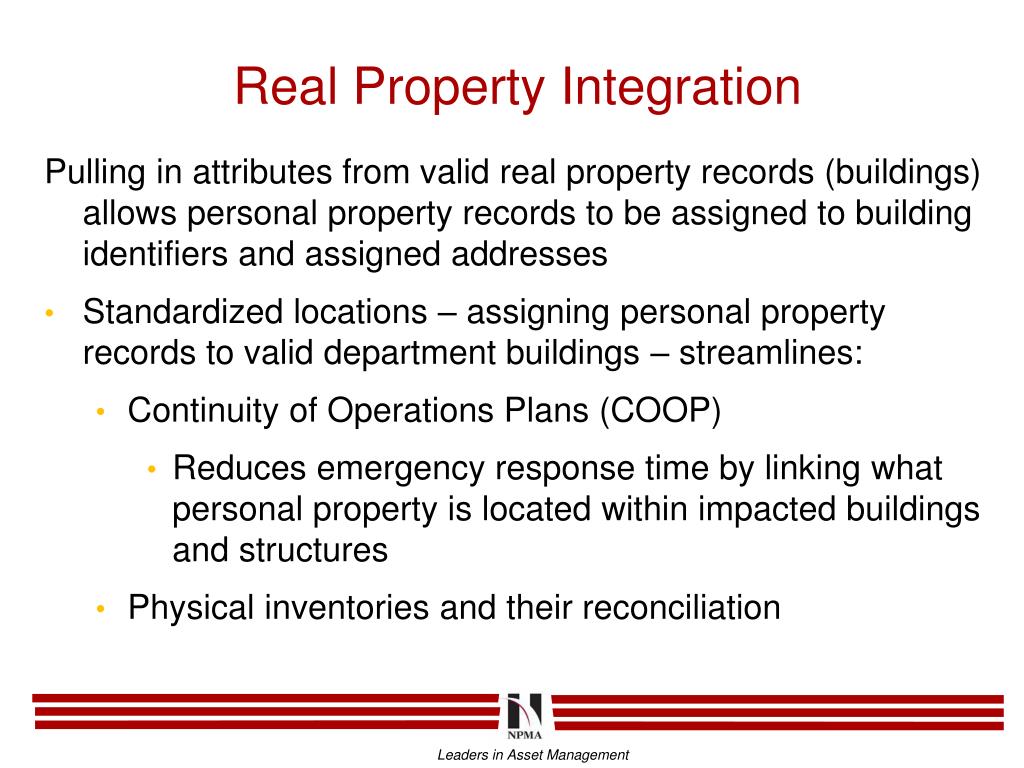 Real Property Integration

Pulling in attributes from valid real property records (buildings) allows personal property records to be assigned to building identifiers and assigned addresses

• Standardized locations – assigning personal property records to valid department buildings – streamlines:

• Continuity of Operations Plans (COOP)

• Reduces emergency response time by linking what personal property is located within impacted buildings and structures

• Physical inventories and their reconciliation

NPMA

Leaders in Asset Management